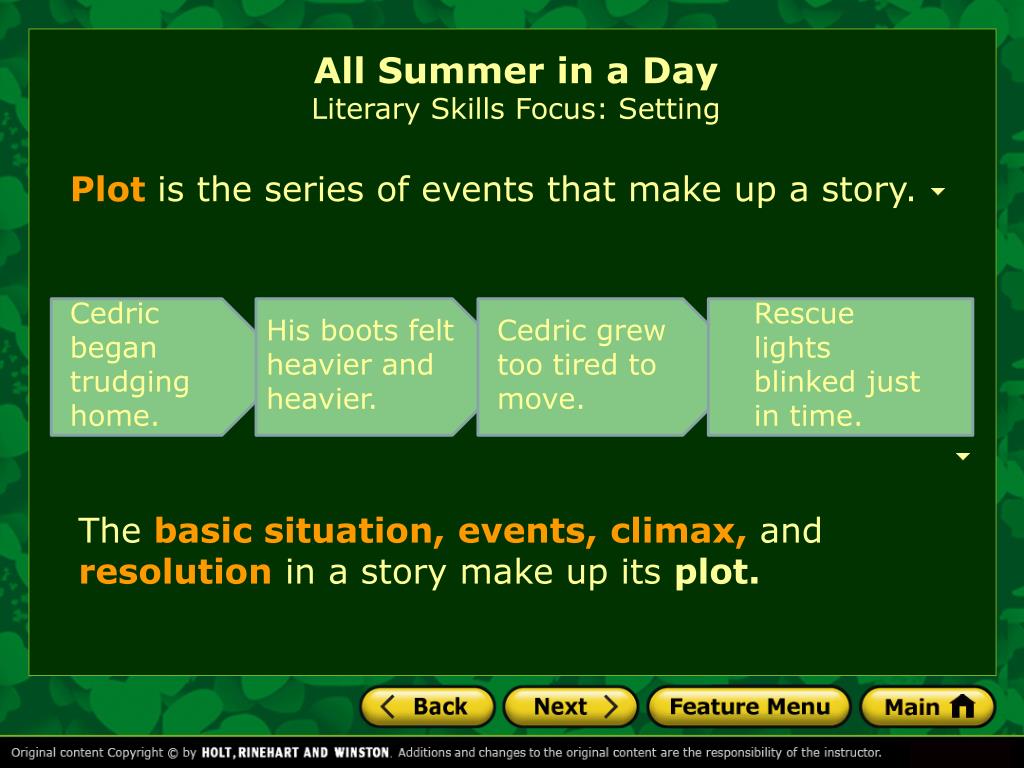 All Summer in a Day
Literary Skills Focus: Setting

Plot is the series of events that make up a story.

Cedric began trudging home.

His boots felt heavier and heavier.

Cedric grew too tired to move.

Rescue lights blinked just in time.

The basic situation, events, climax, and resolution in a story make up its plot.

Back

Next

Feature Menu

Main

Original content Copyright © by HOLT, RINEHART AND WINSTON. Additions and changes to the original content are the responsibility of the instructor.